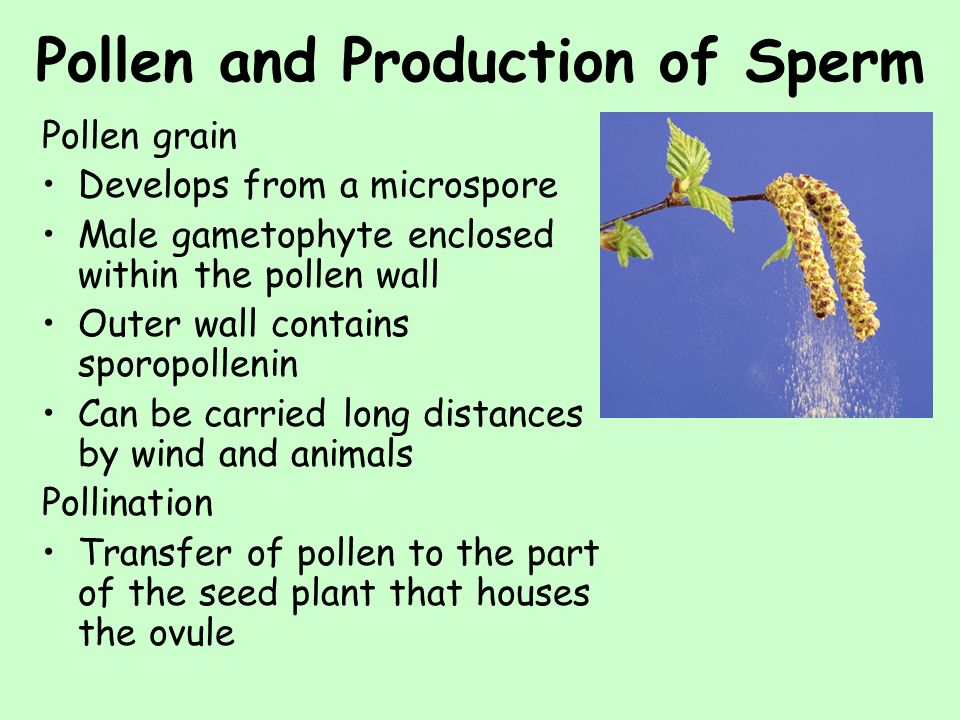 Pollen and Production of Sperm

Pollen grain

• Develops from a microspore
• Male gametophyte enclosed within the pollen wall
• Outer wall contains sporopollenin
• Can be carried long distances by wind and animals

Pollination

• Transfer of pollen to the part of the seed plant that houses the ovule